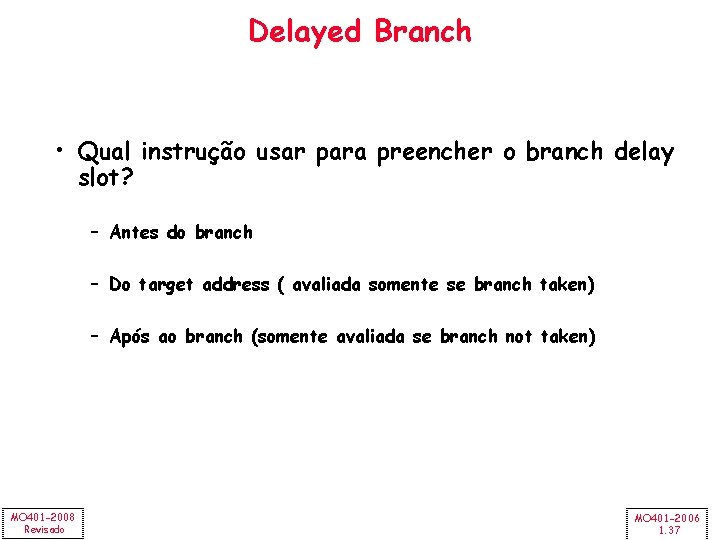 Delayed Branch

• Qual instrução usar para preencher o branch delay slot?

– Antes do branch

– Do target address ( avaliada somente se branch taken)

– Após ao branch (somente avaliada se branch not taken)

MO401-2008
Revisado

MO401-2006
1.37